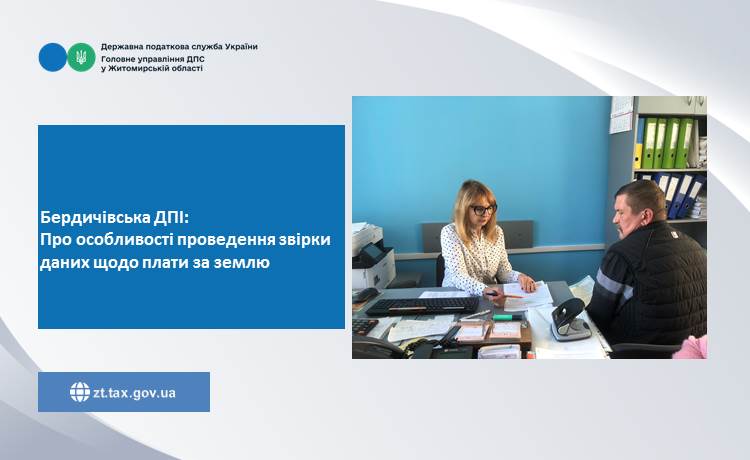 Державна податкова служба України
Головне управління ДПС
у Житомирській області

Бердичівська ДПІ:
Про особливості проведення звірки даних щодо плати за землю

zt.tax.gov.ua